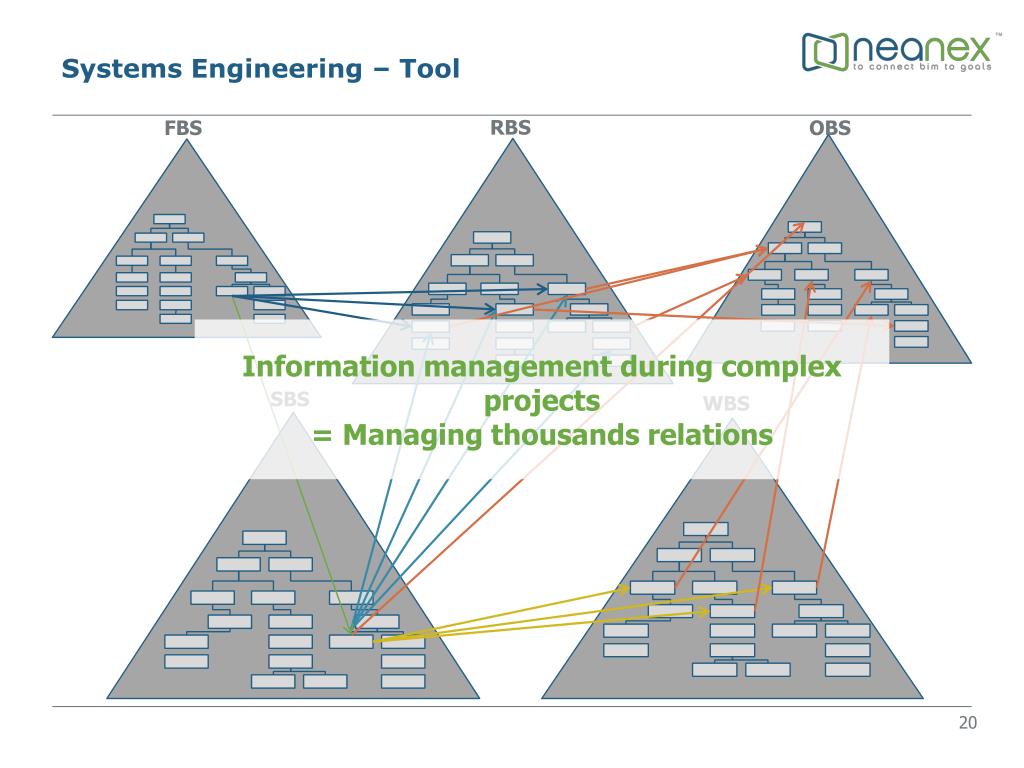 Systems Engineering – Tool

neanex™
to connect bim to goals

FBS

RBS

OBS

Information management during complex projects
= Managing thousands relations

SBS

WBS

20